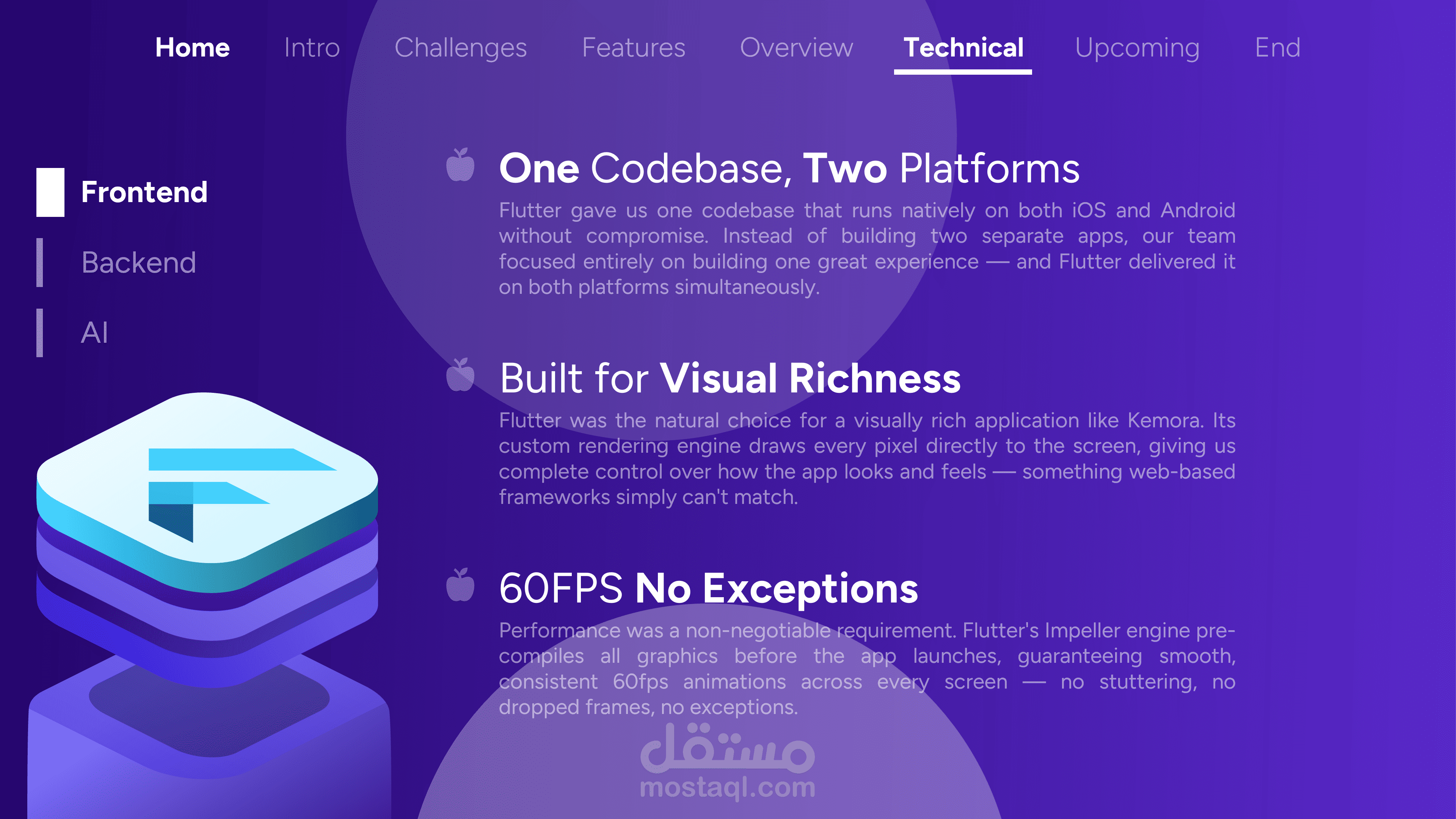 Home Intro Challenges Features Overview Technical Upcoming End

Frontend

Backend

AI

One Codebase, Two Platforms

Flutter gave us one codebase that runs natively on both iOS and Android without compromise. Instead of building two separate apps, our team focused entirely on building one great experience — and Flutter delivered it on both platforms simultaneously.

Built for Visual Richness

Flutter was the natural choice for a visually rich application like Kemora. Its custom rendering engine draws every pixel directly to the screen, giving us complete control over how the app looks and feels — something web-based frameworks simply can't match.

60FPS No Exceptions

Performance was a non-negotiable requirement. Flutter's Impeller engine pre-compiles all graphics before the app launches, guaranteeing smooth, consistent 60fps animations across every screen — no stuttering, no dropped frames, no exceptions.

مستقل
mostaql.com